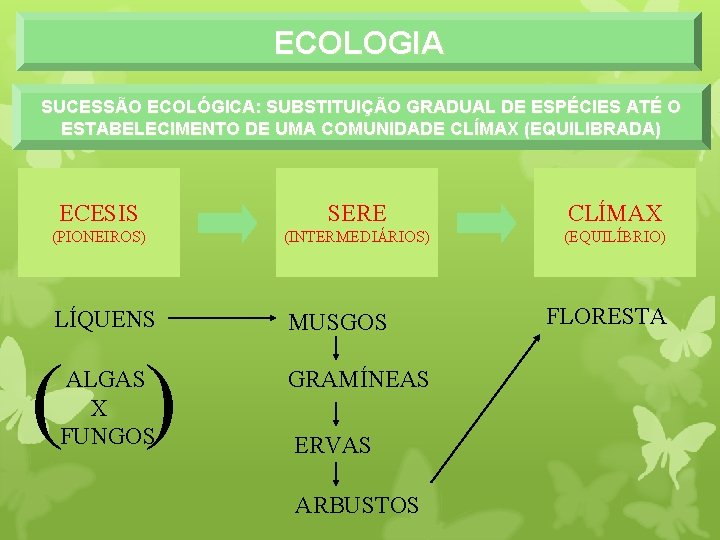 ECOLOGIA

SUCESSÃO ECOLÓGICA: SUBSTITUIÇÃO GRADUAL DE ESPÉCIES ATÉ O ESTABELECIMENTO DE UMA COMUNIDADE CLÍMAX (EQUILIBRADA)

ECESIS
(PIONEIROS)

SERE
(INTERMEDIÁRIOS)

CLÍMAX
(EQUILÍBRIO)

LÍQUENS

(ALGAS
X
FUNGOS)

MUSGOS

GRAMÍNEAS

ERVAS

ARBUSTOS

FLORESTA